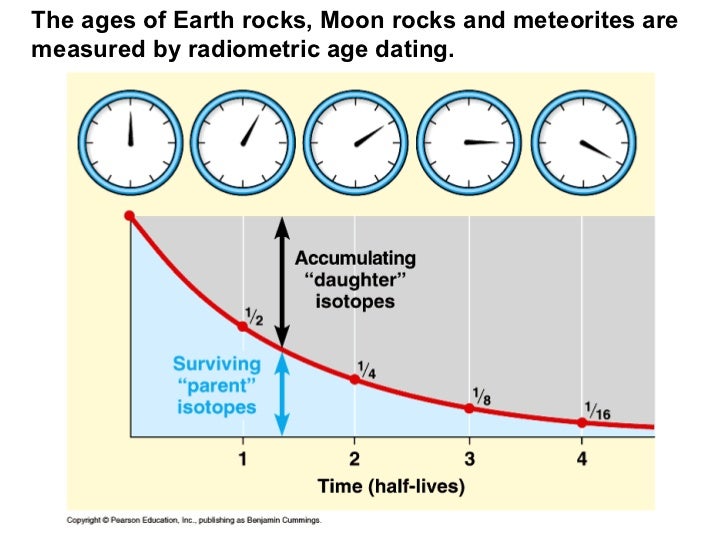 The ages of Earth rocks, Moon rocks and meteorites are measured by radiometric age dating.

Accumulating "daughter" isotopes

Surviving "parent" isotopes

$\frac{1}{2}$

$\frac{1}{4}$

$\frac{1}{8}$

$\frac{1}{16}$

1
2
3
4

Time (half-lives)

Copyright © Pearson Education, Inc., publishing as Benjamin Cummings.